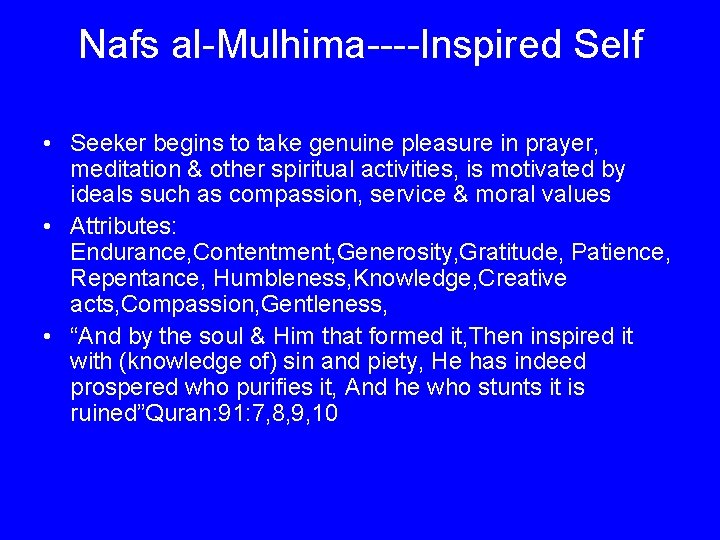 Nafs al-Mulhima----Inspired Self

• Seeker begins to take genuine pleasure in prayer, meditation & other spiritual activities, is motivated by ideals such as compassion, service & moral values
• Attributes: Endurance,Contentment,Generosity,Gratitude, Patience, Repentance, Humbleness,Knowledge,Creative acts,Compassion,Gentleness,
• "And by the soul & Him that formed it,Then inspired it with (knowledge of) sin and piety, He has indeed prospered who purifies it, And he who stunts it is ruined"Quran:91:7,8,9,10